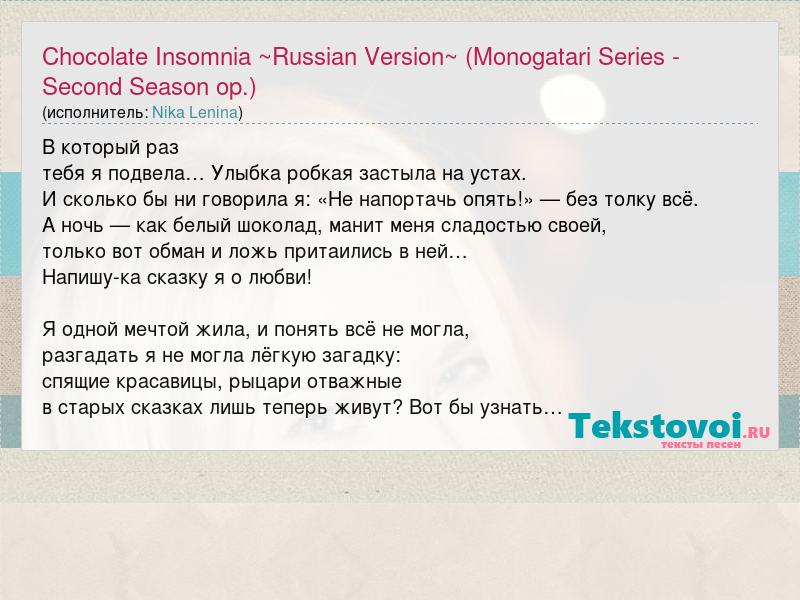 Chocolate Insomnia ~Russian Version~ (Monogatari Series - Second Season op.)
(исполнитель: Nika Lenina)

В который раз
тебя я подвела… Улыбка робкая застыла на устах.
И сколько бы ни говорила я: «Не напортачь опять!» — без толку всё.
А ночь — как белый шоколад, манит меня сладостью своей,
только вот обман и ложь притаились в ней…
Напишу-ка сказку я о любви!

Я одной мечтой жила, и понять всё не могла,
разгадать я не могла лёгкую загадку:
спящие красавицы, рыцари отважные
в старых сказках лишь теперь живут? Вот бы узнать…

Tekstovoi.RU
тексты песен